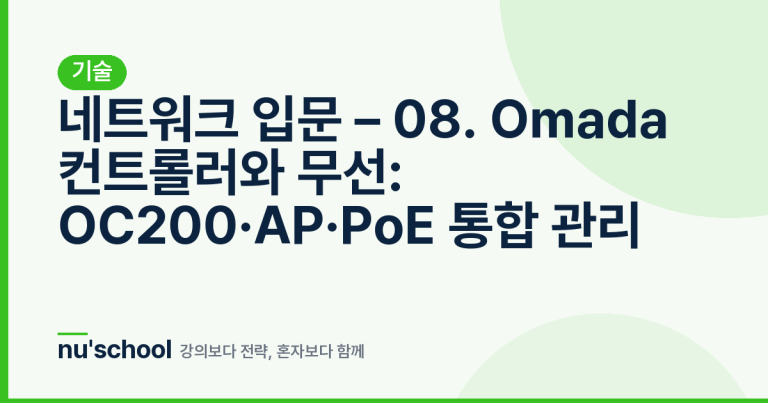 기술

네트워크 입문 – 08. Omada 컨트롤러와 무선: OC200·AP·PoE 통합 관리

nu'school 강의보다 전략, 혼자보다 함께